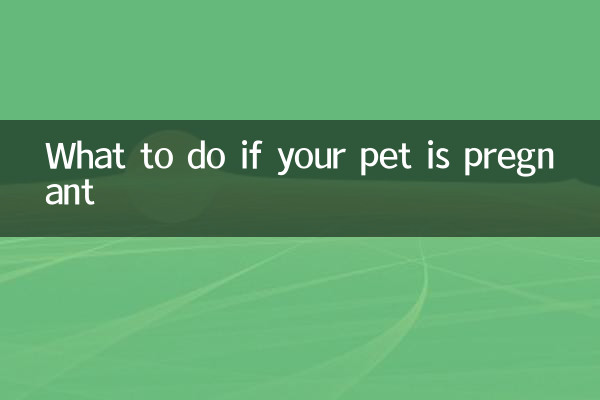 What to do if your pet is pregnant